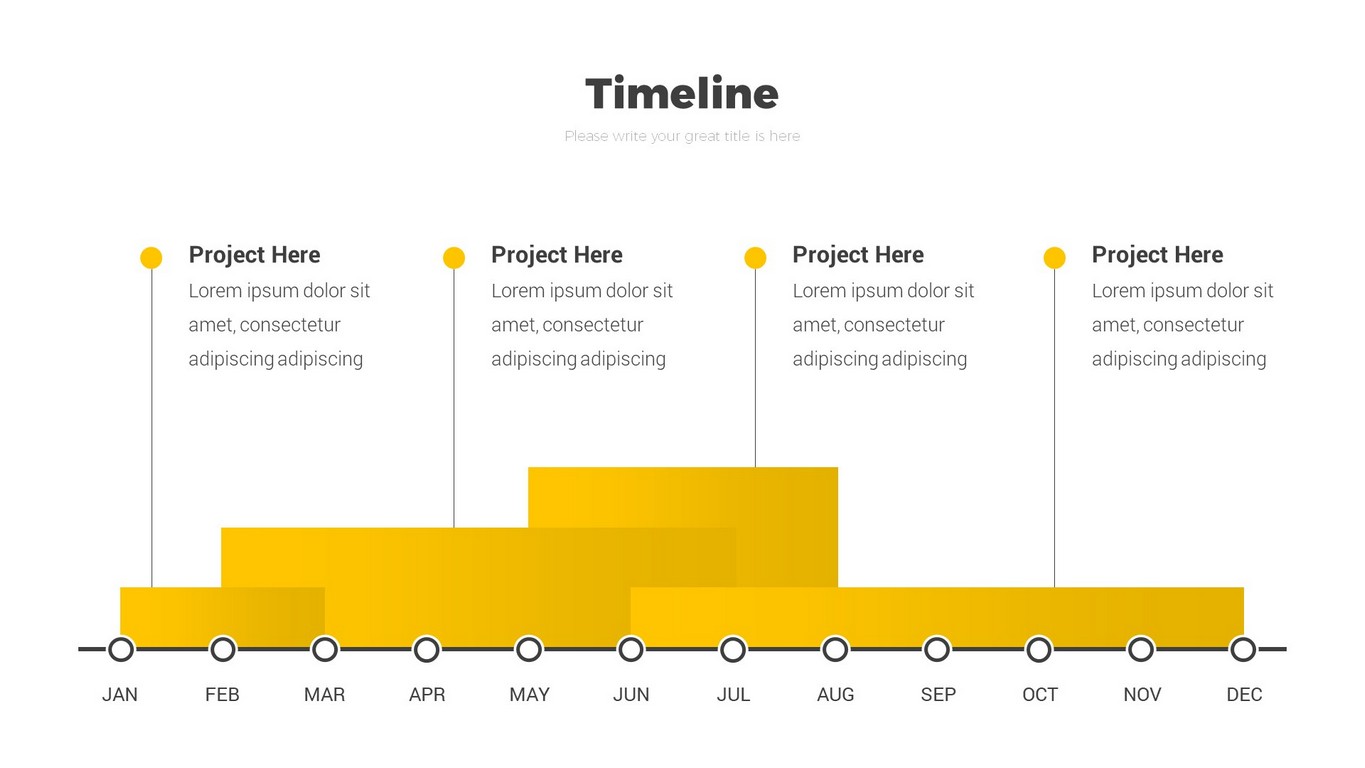 Timeline

Please write your great title is here

Project Here
Lorem ipsum dolor sit amet, consectetur adipiscing adipiscing

Project Here
Lorem ipsum dolor sit amet, consectetur adipiscing adipiscing

Project Here
Lorem ipsum dolor sit amet, consectetur adipiscing adipiscing

Project Here
Lorem ipsum dolor sit amet, consectetur adipiscing adipiscing

JAN FEB MAR APR MAY JUN JUL AUG SEP OCT NOV DEC